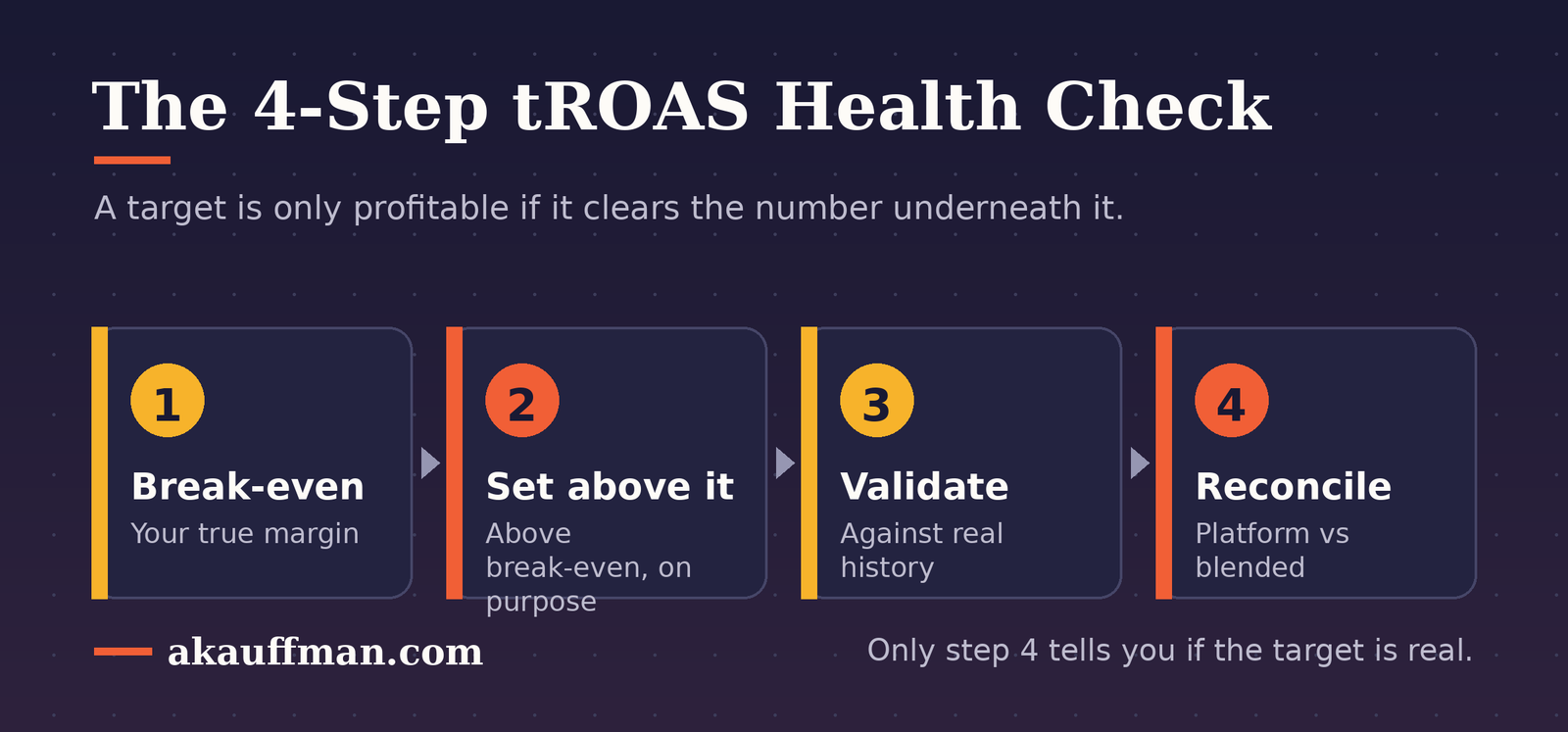 The 4-Step tROAS Health Check

A target is only profitable if it clears the number underneath it.

1
Break-even
Your true margin

2
Set above it
Above break-even, on purpose

3
Validate
Against real history

4
Reconcile
Platform vs blended

akauffman.com

Only step 4 tells you if the target is real.